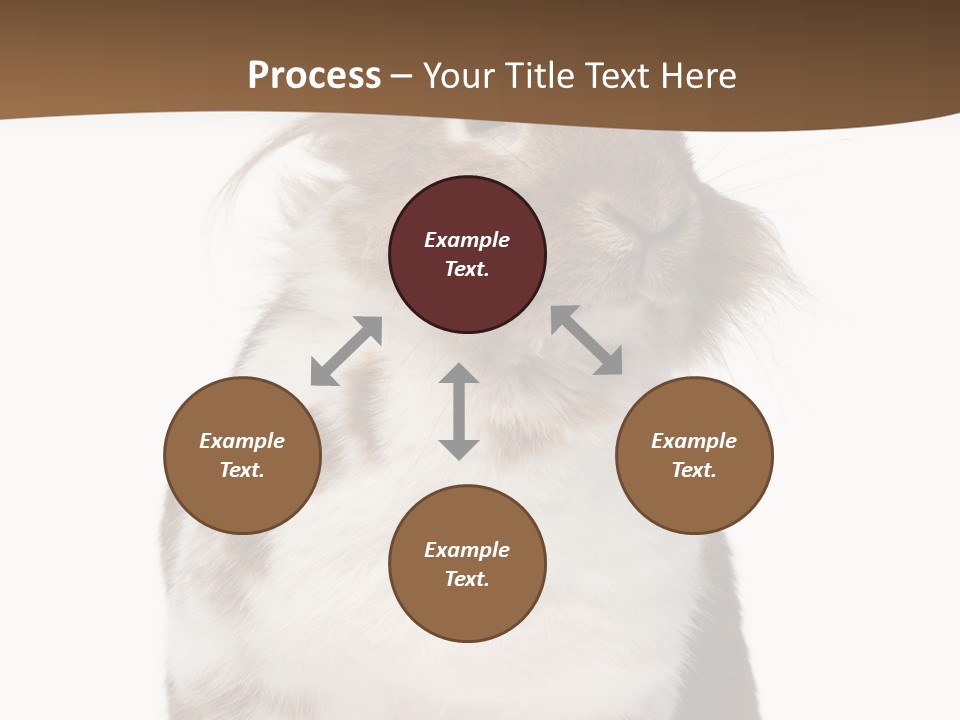 Process – Your Title Text Here

Example Text.

Example Text.

Example Text.

Example Text.